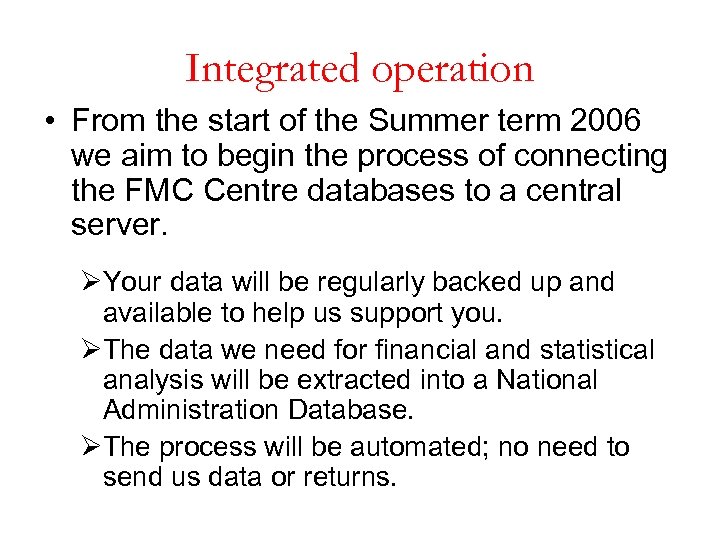 Integrated operation

• From the start of the Summer term 2006 we aim to begin the process of connecting the FMC Centre databases to a central server.

➢ Your data will be regularly backed up and available to help us support you.

➢ The data we need for financial and statistical analysis will be extracted into a National Administration Database.

➢ The process will be automated; no need to send us data or returns.